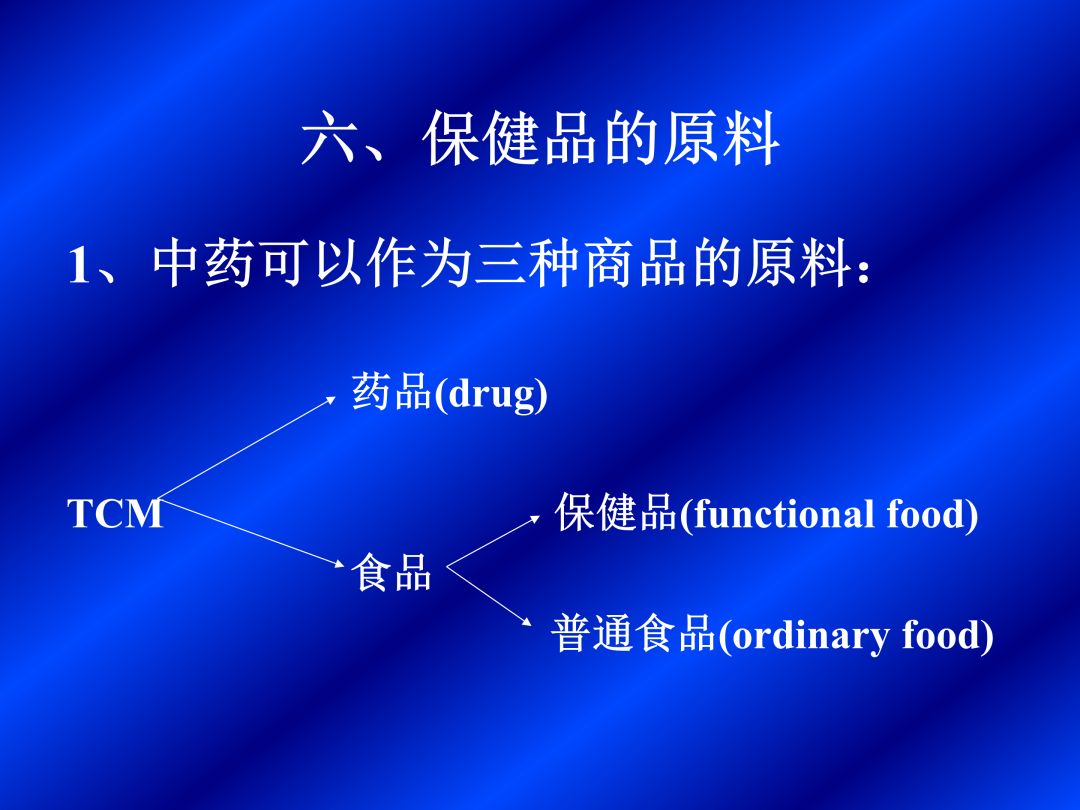 六、保健品的原料

1、中药可以作为三种商品的原料：

药品(drug)

TCM

保健品(functional food)

食品

普通食品(ordinary food)